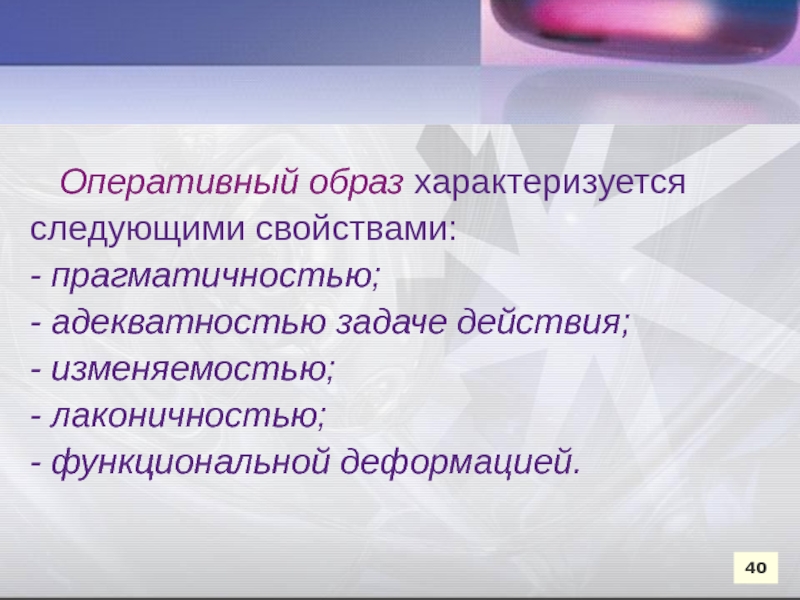 Оперативный образ характеризуется следующими свойствами:
- прагматичностью;
- адекватностью задаче действия;
- изменяемостью;
- лаконичностью;
- функциональной деформацией.

40